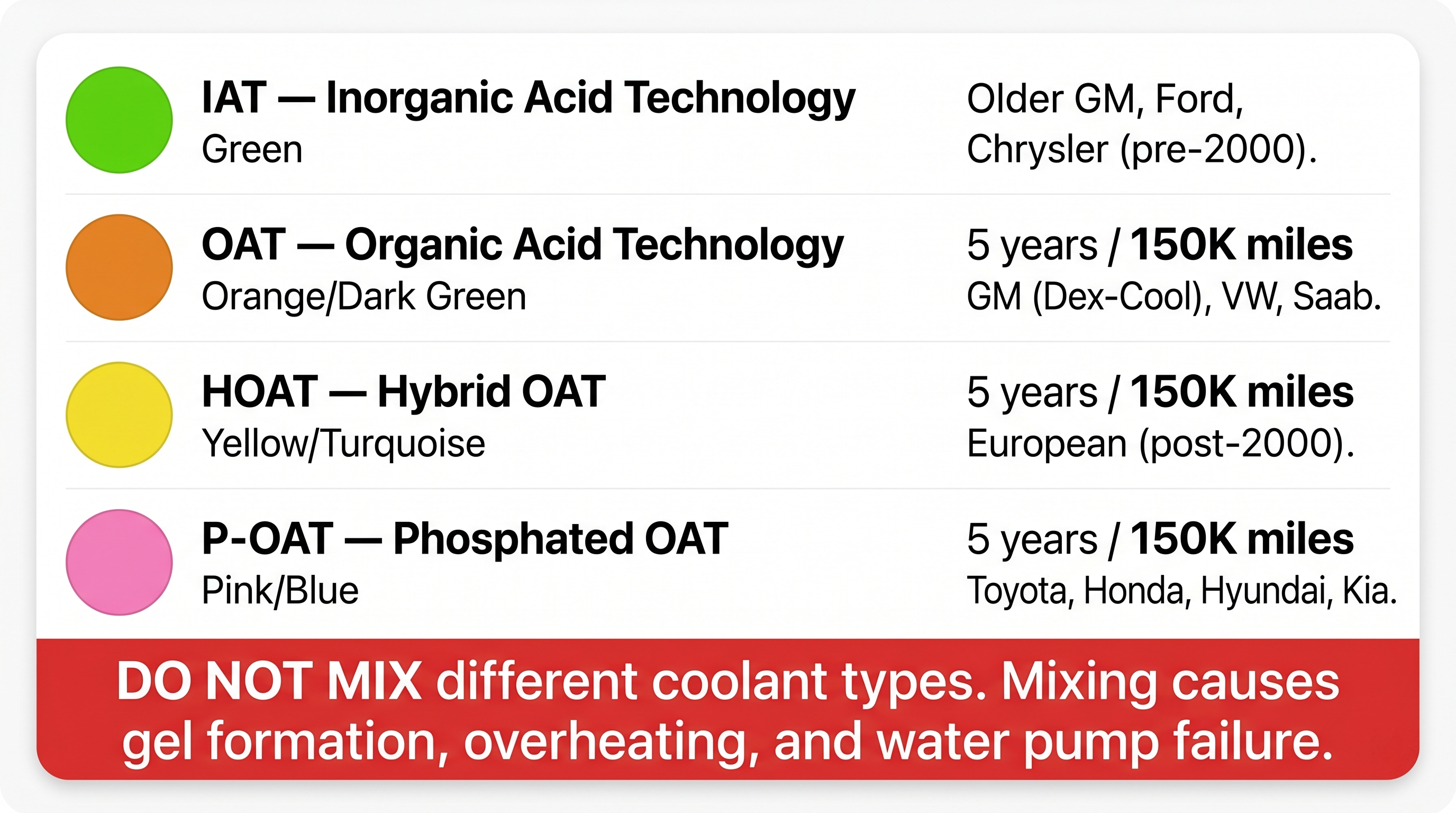 IAT — Inorganic Acid Technology
Green

Older GM, Ford, Chrysler (pre-2000).

OAT — Organic Acid Technology
Orange/Dark Green

5 years / 150K miles
GM (Dex-Cool), VW, Saab.

HOAT — Hybrid OAT
Yellow/Turquoise

5 years / 150K miles
European (post-2000).

P-OAT — Phosphated OAT
Pink/Blue

5 years / 150K miles
Toyota, Honda, Hyundai, Kia.

DO NOT MIX different coolant types. Mixing causes gel formation, overheating, and water pump failure.